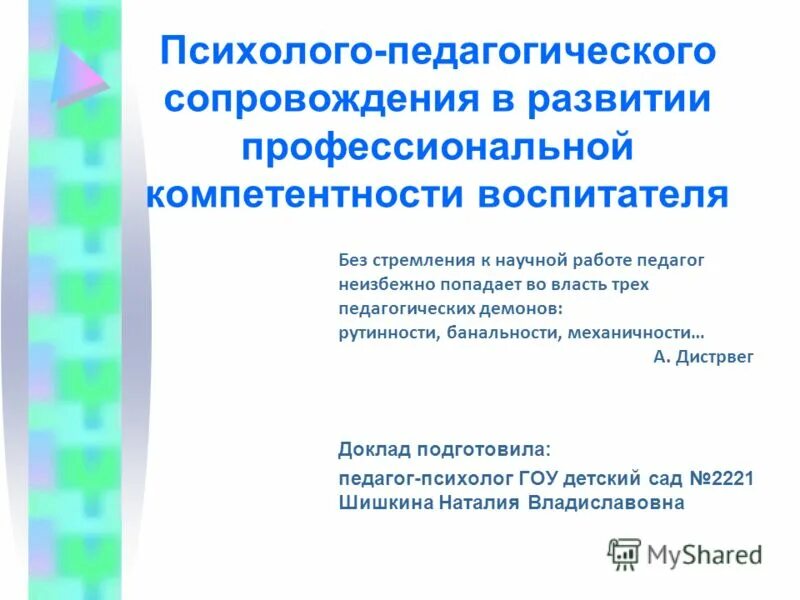 Психолого-педагогического сопровождения в развитии профессиональной компетентности воспитателя

Без стремления к научной работе педагог неизбежно попадает во власть трех педагогических демонов: рутинности, банальности, механичности…
А. Дистрвег

Доклад подготовила:
педагог-психолог ГОУ детский сад №2221
Шишкина Наталия Владиславовна

MyShared